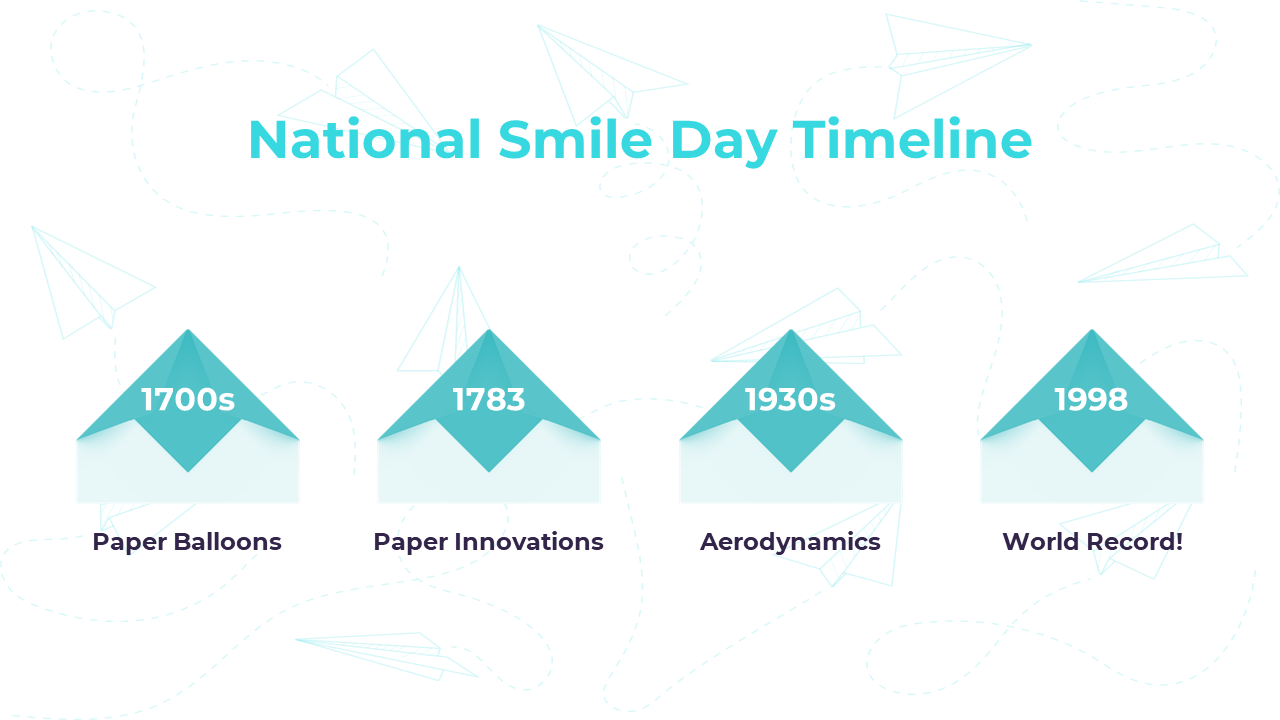 National Smile Day Timeline

1700s

Paper Balloons

1783

Paper Innovations

1930s

Aerodynamics

1998

World Record!